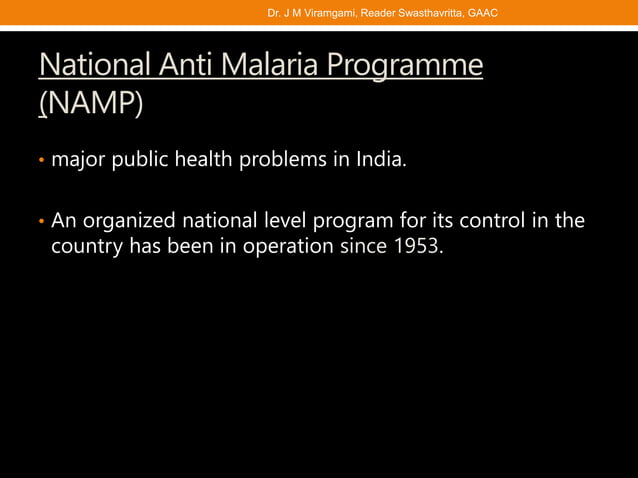 Dr. J M Viramgami, Reader Swasthavritta, GAAC

National Anti Malaria Programme (NAMP)

• major public health problems in India.

• An organized national level program for its control in the country has been in operation since 1953.